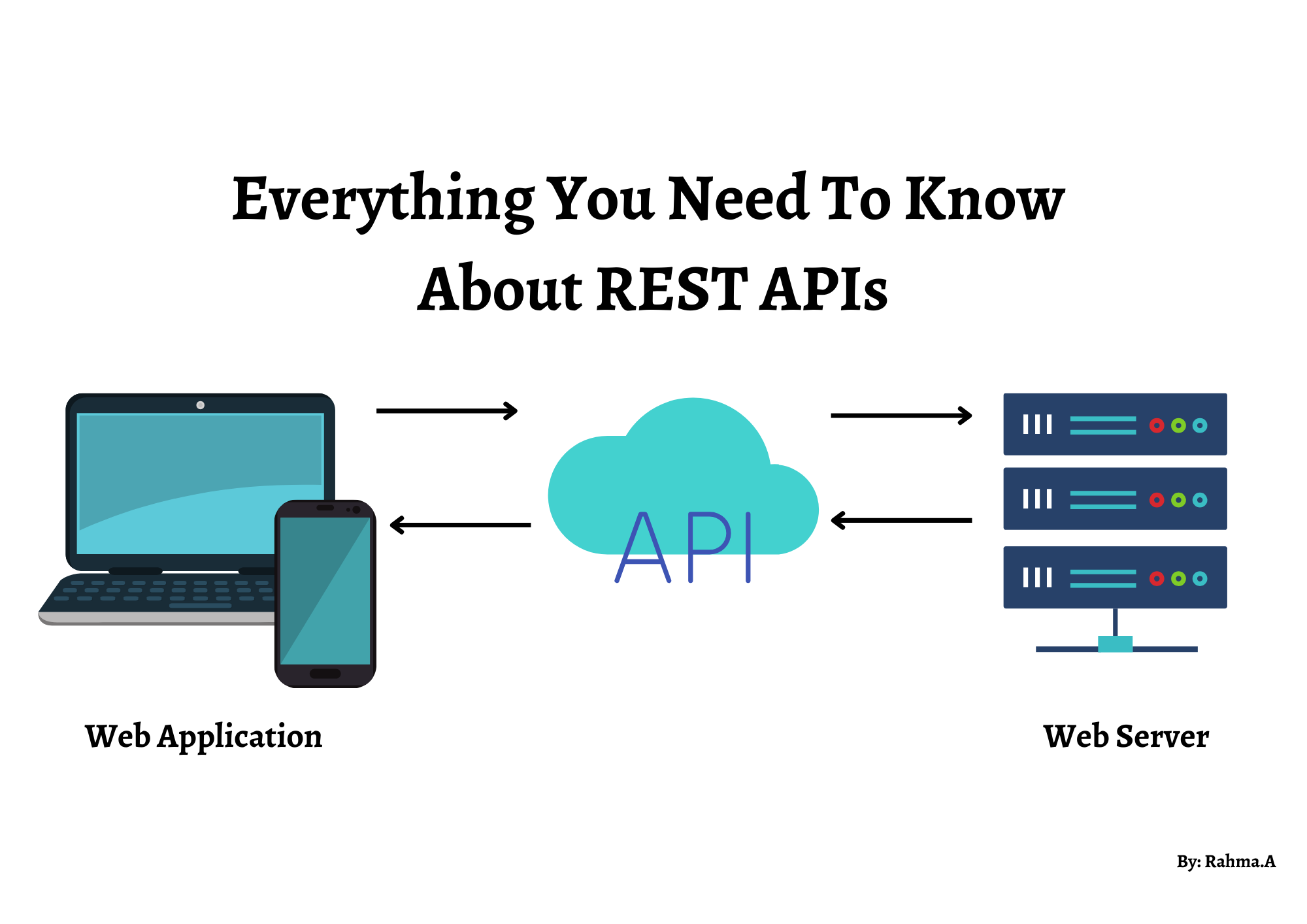 Everything You Need To Know About REST APIs

API

Web Application

Web Server

By: Rahma.A